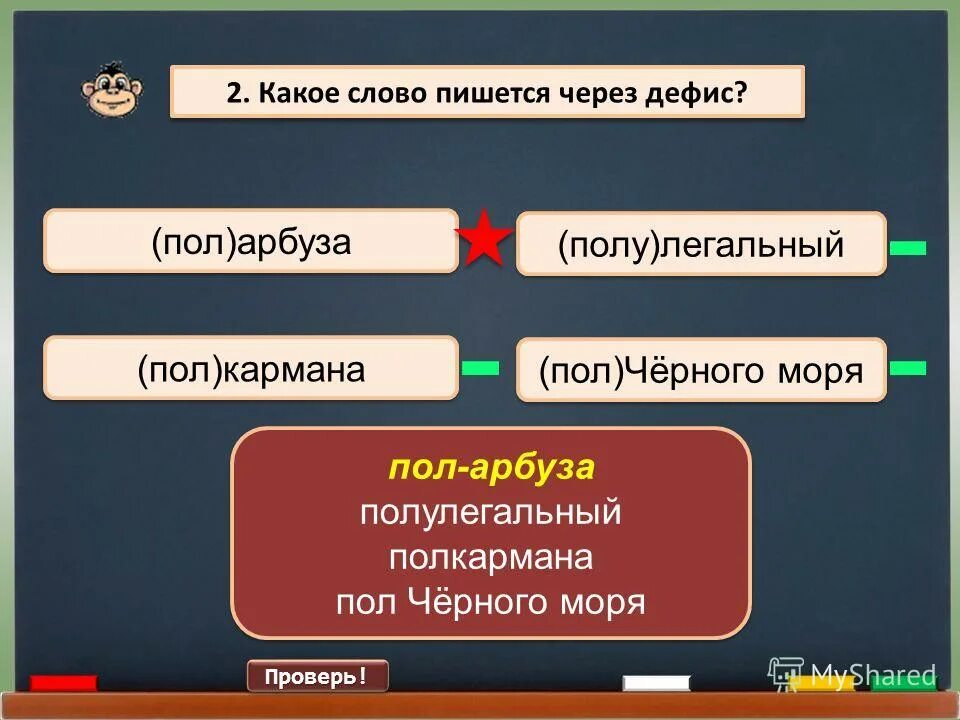 2. Какое слово пишется через дефис?

(пол)арбуза

(полу)легальный

(пол)кармана

(пол)Чёрного моря

пол-арбуза
полулегальный
полкармана
пол Чёрного моря

Проверь!

MyShared